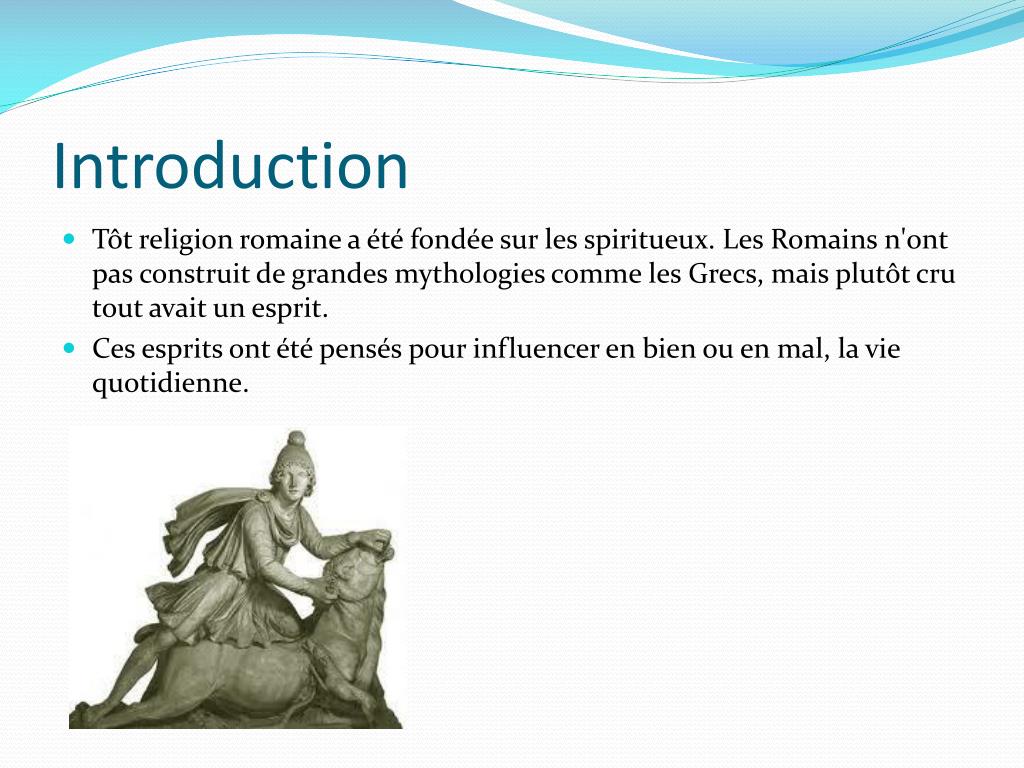 Introduction

Tôt religion romaine a été fondée sur les spiritueux. Les Romains n'ont pas construit de grandes mythologies comme les Grecs, mais plutôt cru tout avait un esprit.

Ces esprits ont été pensés pour influencer en bien ou en mal, la vie quotidienne.